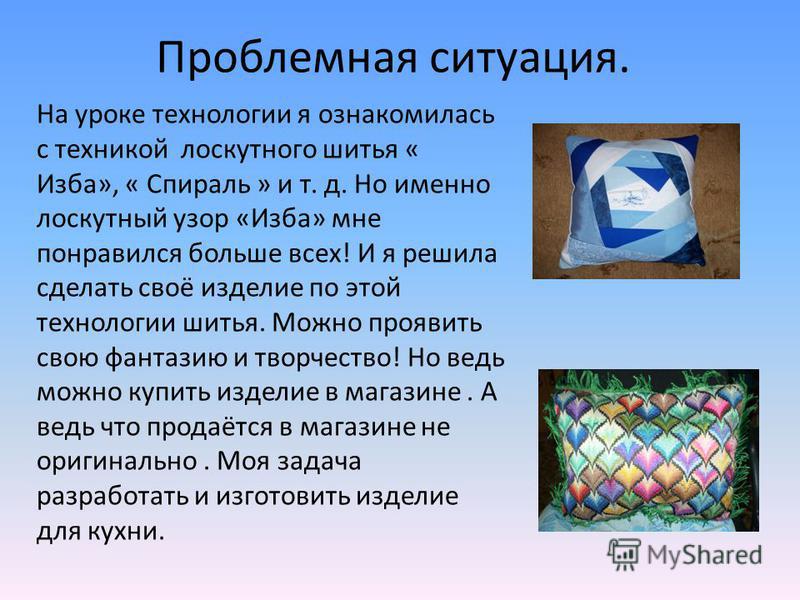 Проблемная ситуация.

На уроке технологии я ознакомилась с техникой лоскутного шитья « Изба», « Спираль » и т. д. Но именно лоскутный узор «Изба» мне понравился больше всех! И я решила сделать своё изделие по этой технологии шитья. Можно проявить свою фантазию и творчество! Но ведь можно купить изделие в магазине . А ведь что продаётся в магазине не оригинально . Моя задача разработать и изготовить изделие для кухни.

MyShared